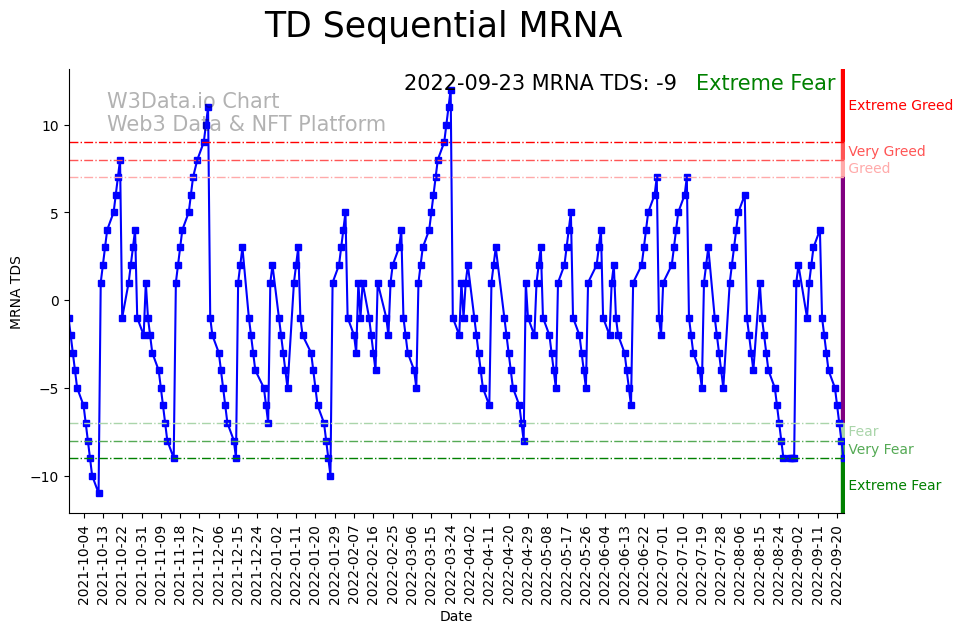 TD Sequential MRNA

2022-09-23 MRNA TDS: -9 Extreme Fear

W3Data.io Chart
Web3 Data & NFT Platform

Extreme Greed
Very Greed
Greed
Fear
Very Fear
Extreme Fear

MRNA TDS

10
5
0
−5
−10

2021-10-04
2021-10-13
2021-10-22
2021-10-31
2021-11-09
2021-11-18
2021-11-27
2021-12-06
2021-12-15
2021-12-24
2022-01-02
2022-01-11
2022-01-20
2022-01-29
2022-02-07
2022-02-16
2022-02-25
2022-03-06
2022-03-15
2022-03-24
2022-04-02
2022-04-11
2022-04-20
2022-04-29
2022-05-08
2022-05-17
2022-05-26
2022-06-04
2022-06-13
2022-06-22
2022-07-01
2022-07-10
2022-07-19
2022-07-28
2022-08-06
2022-08-15
2022-08-24
2022-09-02
2022-09-11
2022-09-20

Date